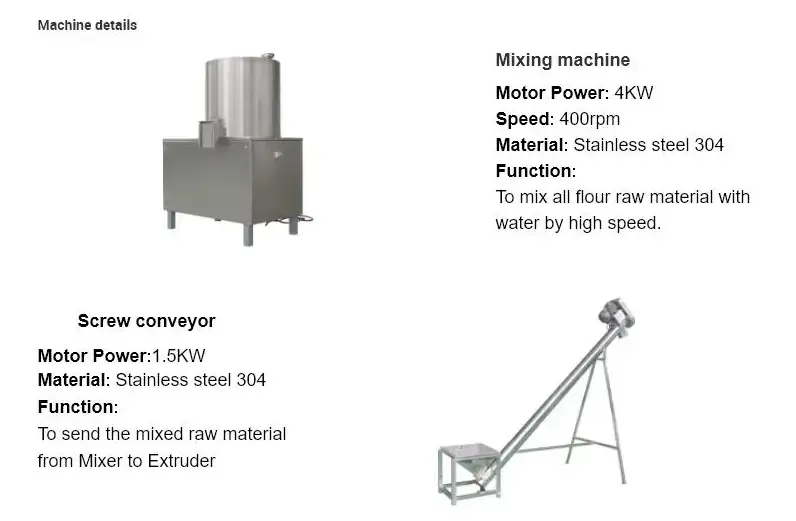 Machine details

Mixing machine

Motor Power: 4KW
Speed: 400rpm
Material: Stainless steel 304
Function:
To mix all flour raw material with water by high speed.

Screw conveyor

Motor Power:1.5KW
Material: Stainless steel 304
Function:
To send the mixed raw material from Mixer to Extruder